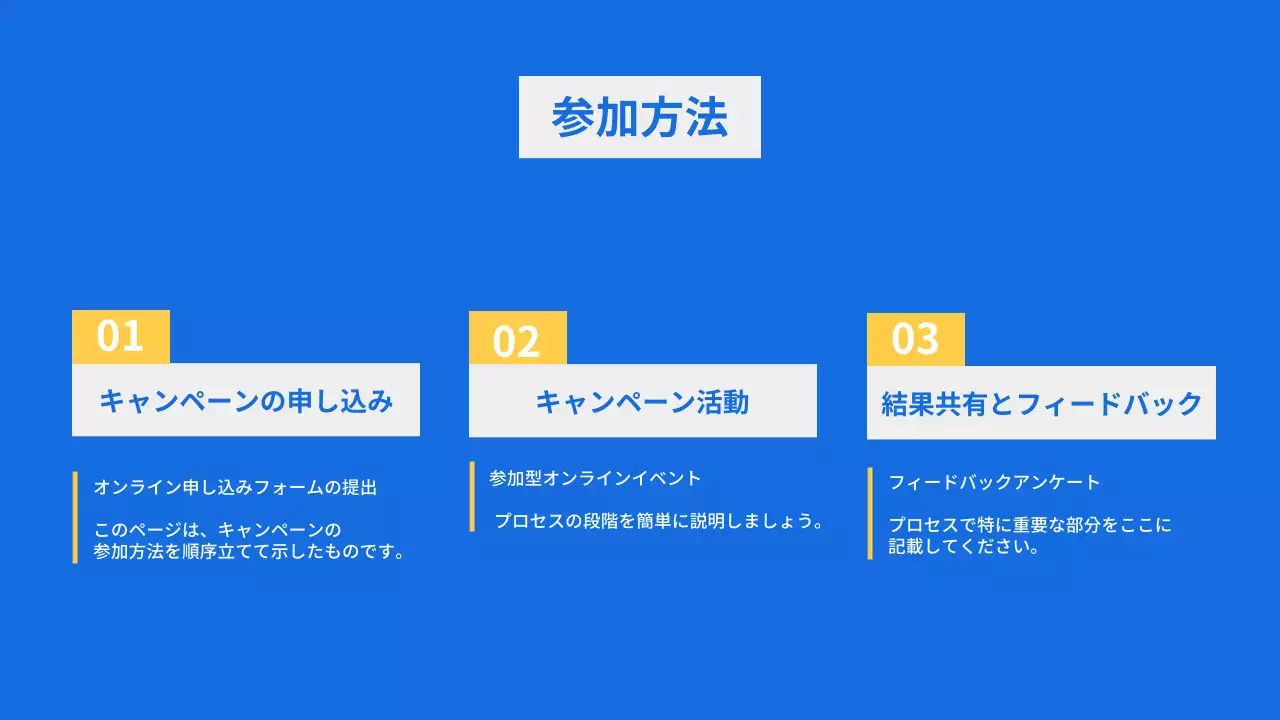 参加方法

01

キャンペーンの申し込み

オンライン申し込みフォームの提出

このページは、キャンペーンの参加方法を順序立てて示したものです。

02

キャンペーン活動

参加型オンラインイベント

プロセスの段階を簡単に説明しましょう。

03

結果共有とフィードバック

フィードバックアンケート

プロセスで特に重要な部分をここに記載してください。